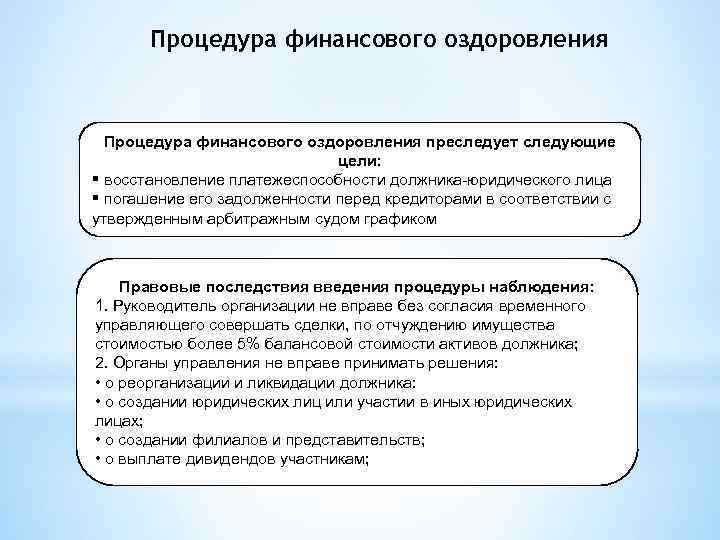 Процедура финансового оздоровления

Процедура финансового оздоровления преследует следующие цели:
▪ восстановление платежеспособности должника-юридического лица
▪ погашение его задолженности перед кредиторами в соответствии с утвержденным арбитражным судом графиком

Правовые последствия введения процедуры наблюдения:
1. Руководитель организации не вправе без согласия временного управляющего совершать сделки, по отчуждению имущества стоимостью более 5% балансовой стоимости активов должника;
2. Органы управления не вправе принимать решения:
• о реорганизации и ликвидации должника:
• о создании юридических лиц или участии в иных юридических лицах;
• о создании филиалов и представительств;
• о выплате дивидендов участникам;